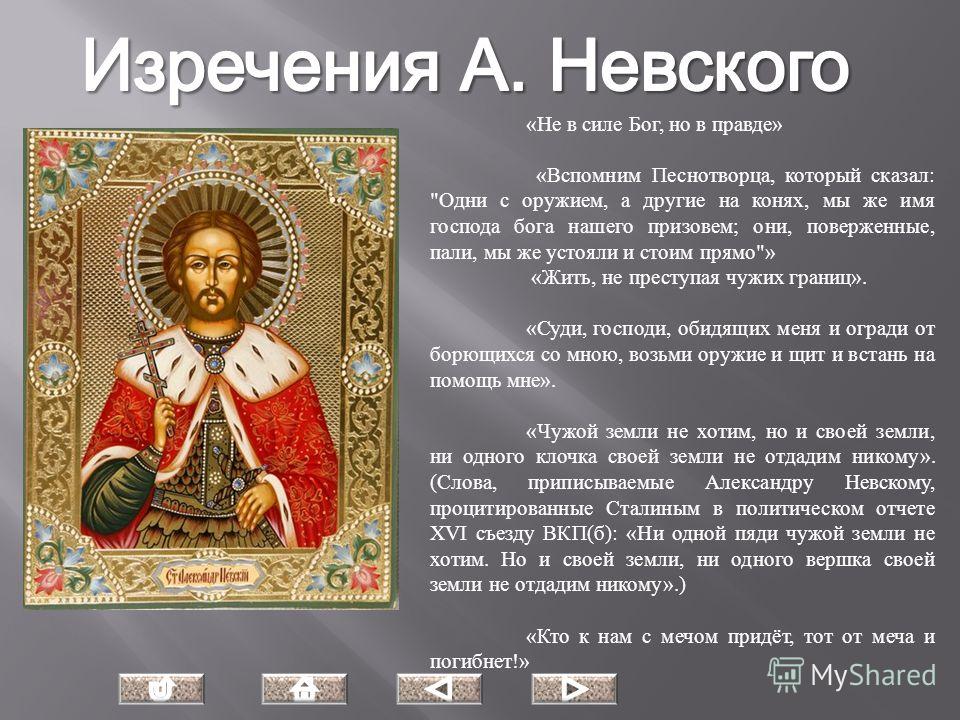 Изречения А. Невского

«Не в силе Бог, но в правде»

«Вспомним Песнотворца, который сказал: "Одни с оружием, а другие на конях, мы же имя господа бога нашего призовем; они, поверженные, пали, мы же устояли и стоим прямо"»

«Жить, не преступая чужих границ».

«Суди, господи, обидящих меня и огради от борющихся со мною, возьми оружие и щит и встань на помощь мне».

«Чужой земли не хотим, но и своей земли, ни одного клочка своей земли не отдадим никому». (Слова, приписываемые Александру Невскому, процитированные Сталиным в политическом отчете XVI съезду ВКП(б): «Ни одной пяди чужой земли не хотим. Но и своей земли, ни одного вершка своей земли не отдадим никому».)

«Кто к нам с мечом придёт, тот от меча и погибнет!»

Ст Александр Невский

MyShared